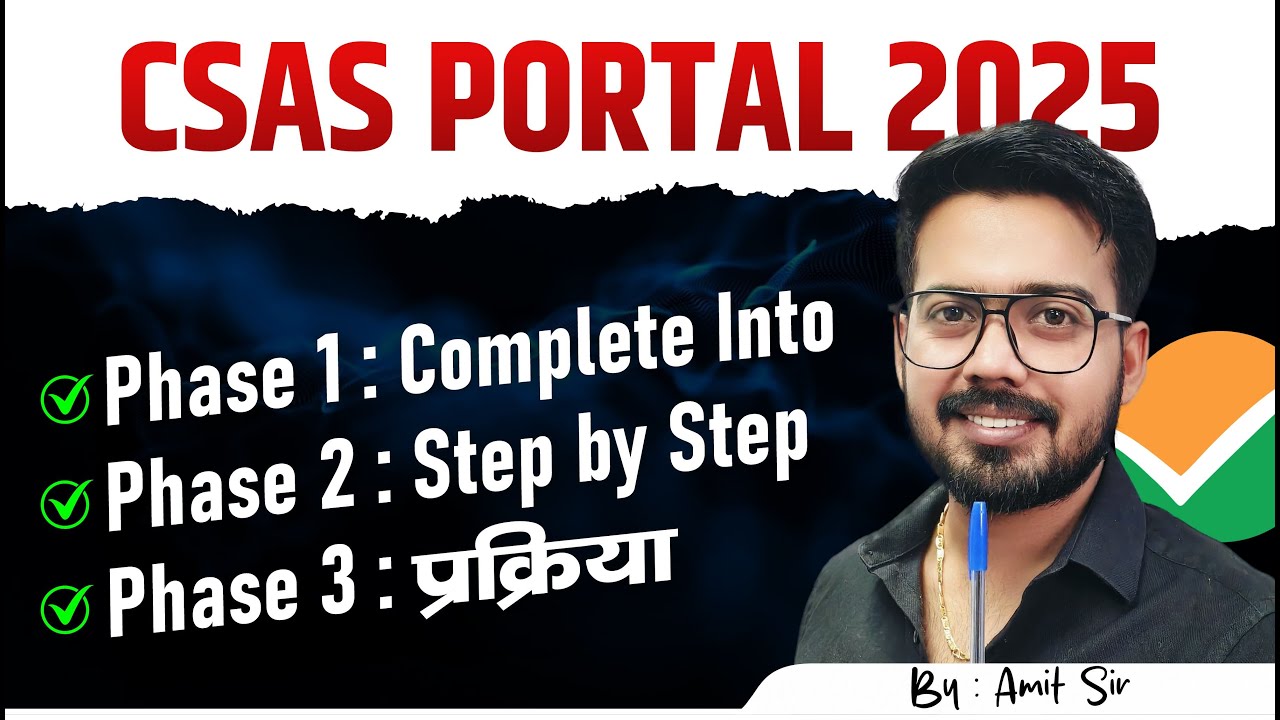 CSAS PORTAL 2025

Phase 1 : Complete Into
Phase 2 : Step by Step
Phase 3 : प्रक्रिया

By : Amit Sir